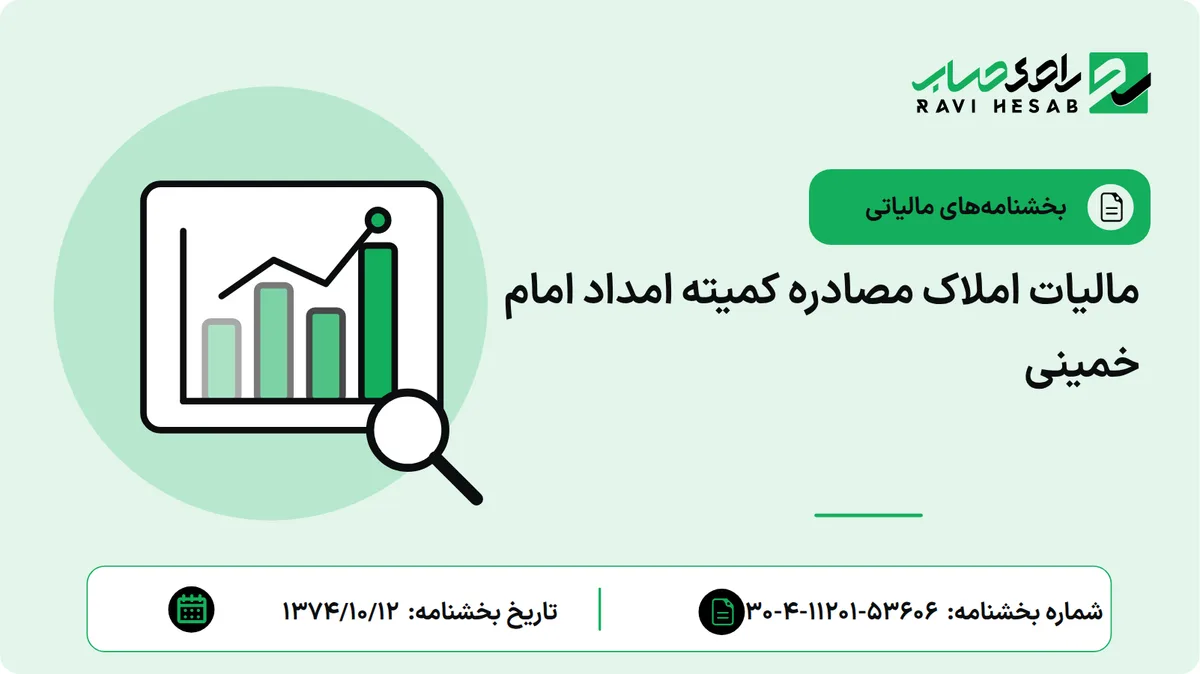 راوی حساب
RAVI HESAB

بخشنامه‌های مالیاتی

مالیات املاک مصادره کمیته امداد امام خمینی

شماره بخشنامه: ۵۳۶۰۶-۱۱۲۰۱-۴-۳۰

تاریخ بخشنامه: ۱۳۷۴/۱۰/۱۲